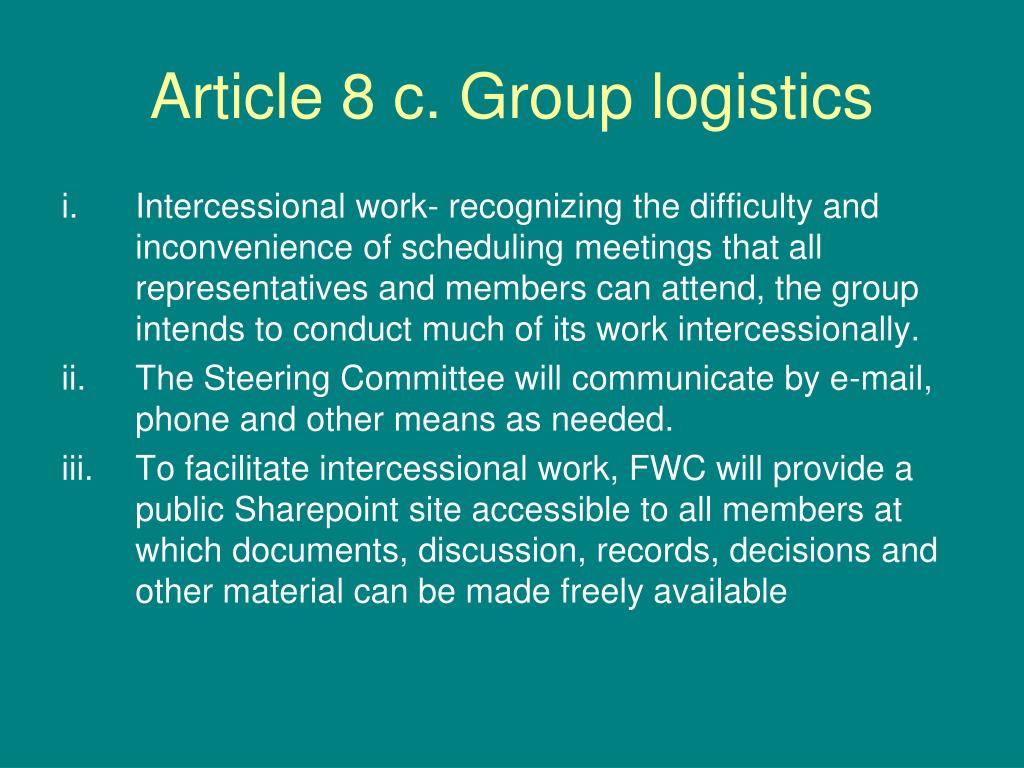 Article 8 c. Group logistics

i. Intercessional work- recognizing the difficulty and inconvenience of scheduling meetings that all representatives and members can attend, the group intends to conduct much of its work intercessionally.

ii. The Steering Committee will communicate by e-mail, phone and other means as needed.

iii. To facilitate intercessional work, FWC will provide a public Sharepoint site accessible to all members at which documents, discussion, records, decisions and other material can be made freely available